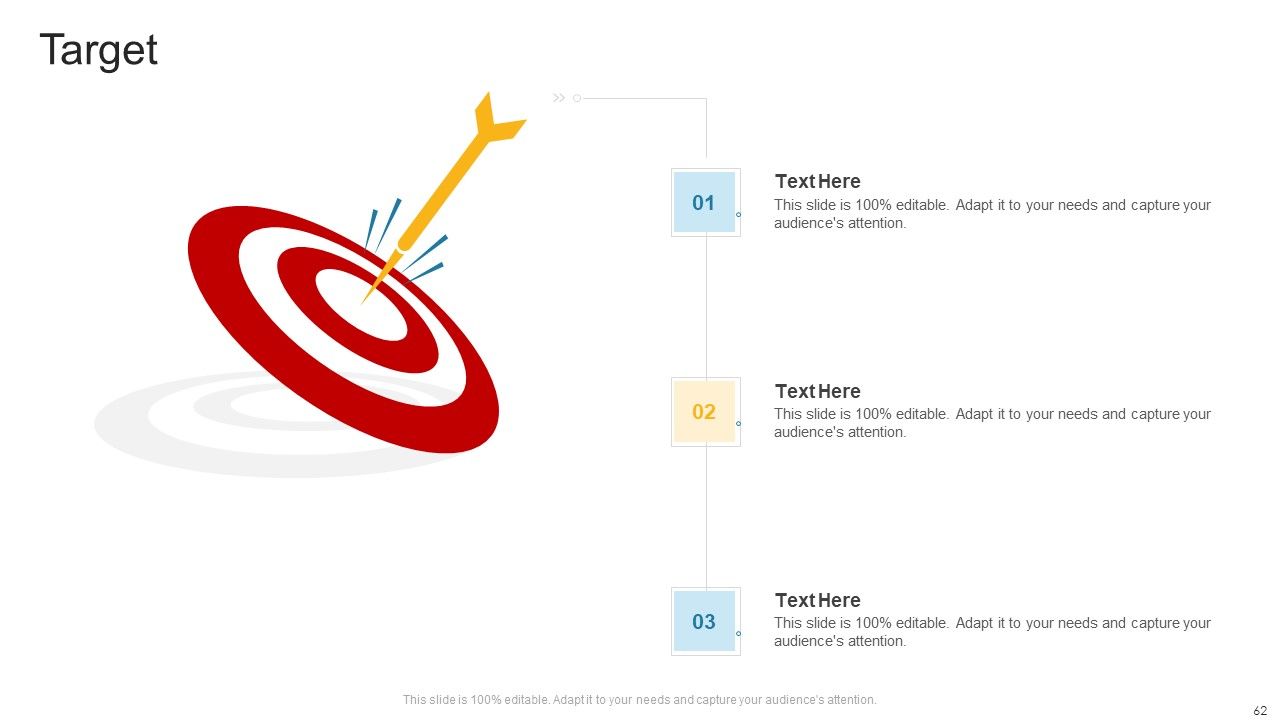 Target

01

Text Here
This slide is 100% editable. Adapt it to your needs and capture your audience's attention.

02

Text Here
This slide is 100% editable. Adapt it to your needs and capture your audience's attention.

03

Text Here
This slide is 100% editable. Adapt it to your needs and capture your audience's attention.

This slide is 100% editable. Adapt it to your needs and capture your audience's attention.

62